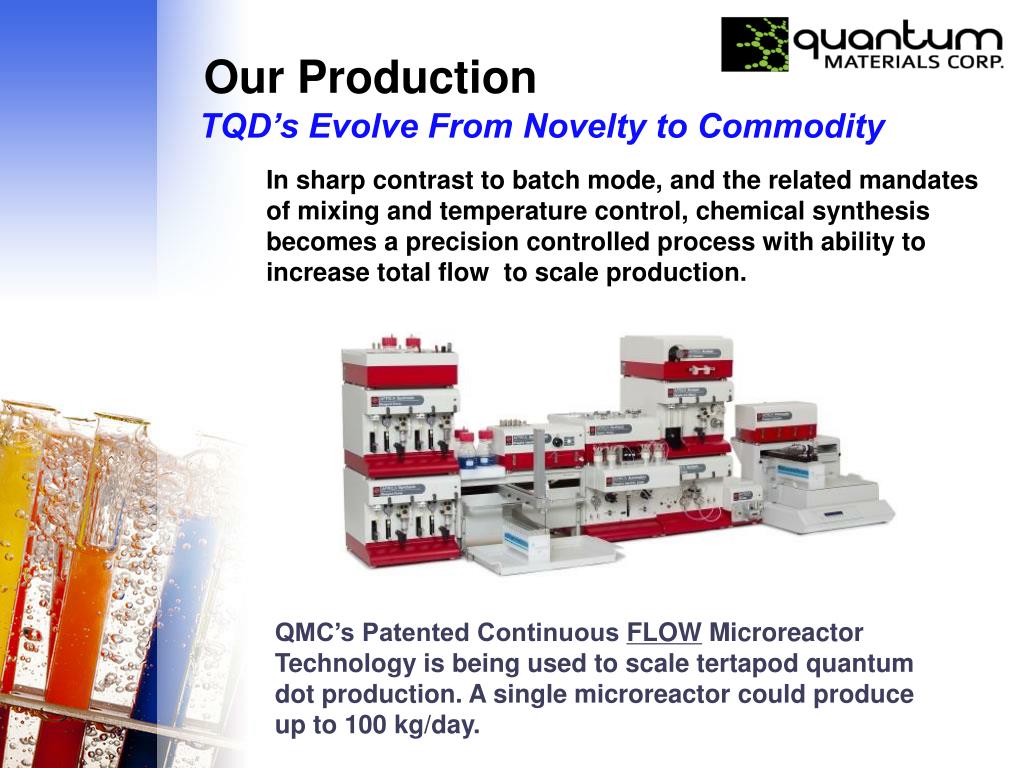 quantum
MATERIALS CORP.

Our Production

TQD's Evolve From Novelty to Commodity

In sharp contrast to batch mode, and the related mandates of mixing and temperature control, chemical synthesis becomes a precision controlled process with ability to increase total flow  to scale production.

QMC's Patented Continuous FLOW Microreactor Technology is being used to scale tertapod quantum dot production. A single microreactor could produce up to 100 kg/day.